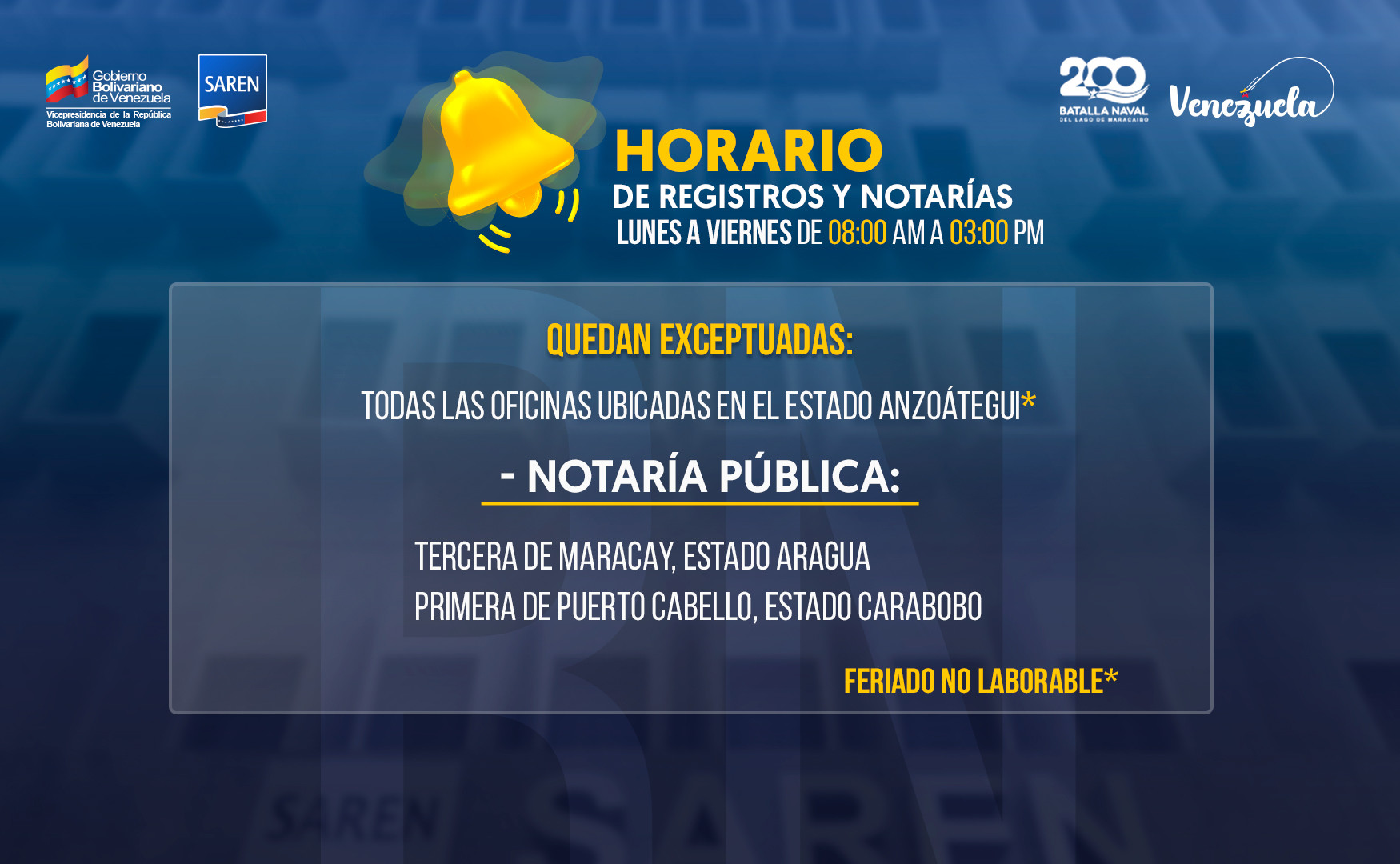 Gobierno Bolivariano de Venezuela
Vicepresidencia de la República Bolivariana de Venezuela

SAREN

200 BATALLA NAVAL DEL LAGO DE MARACAIBO

Venezuela

HORARIO
DE REGISTROS Y NOTARÍAS
LUNES A VIERNES DE 08:00 AM A 03:00 PM

QUEDAN EXCEPTUADAS:

TODAS LAS OFICINAS UBICADAS EN EL ESTADO ANZOÁTEGUI*

- NOTARÍA PÚBLICA:

TERCERA DE MARACAY, ESTADO ARAGUA
PRIMERA DE PUERTO CABELLO, ESTADO CARABOBO

FERIADO NO LABORABLE*

SAREN